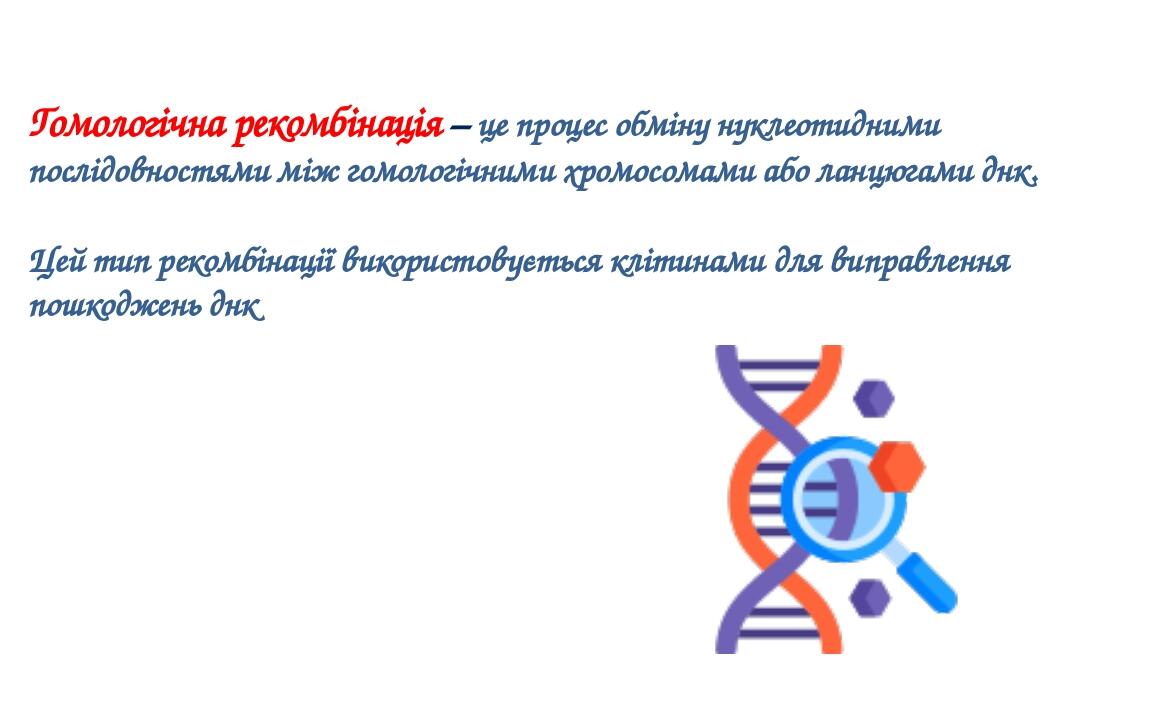 Гомологічна рекомбінація – це процес обміну нуклеотидними послідовностями між гомологічними хромосомами або ланцюгами днк.

Цей тип рекомбінації використовується клітинами для виправлення пошкоджень днк